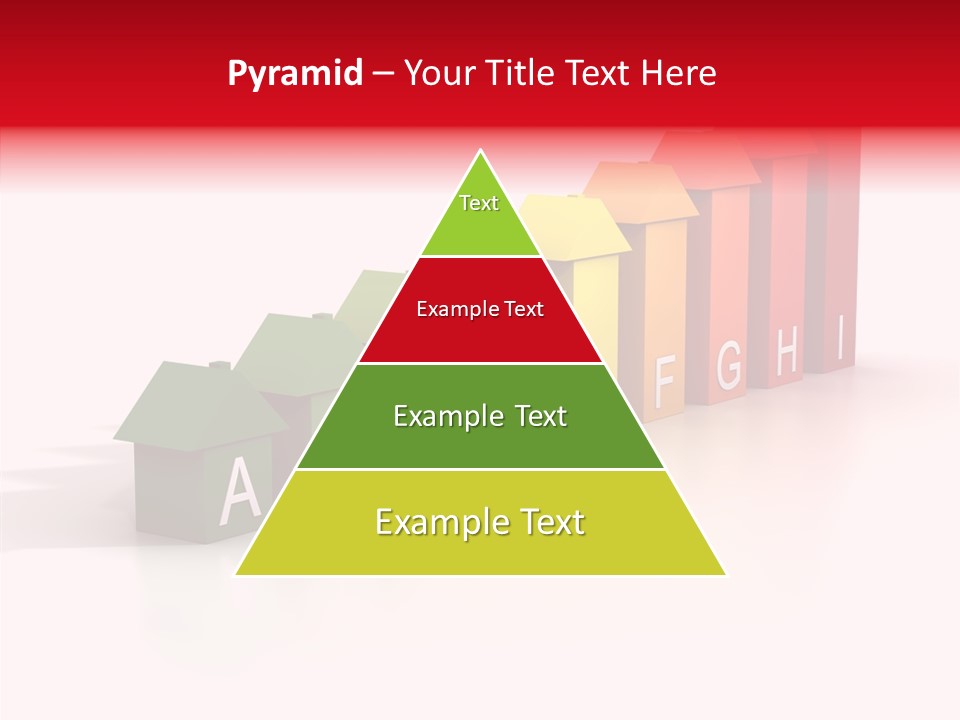 Pyramid – Your Title Text Here

Text

Example Text

Example Text

Example Text

A

F G H I